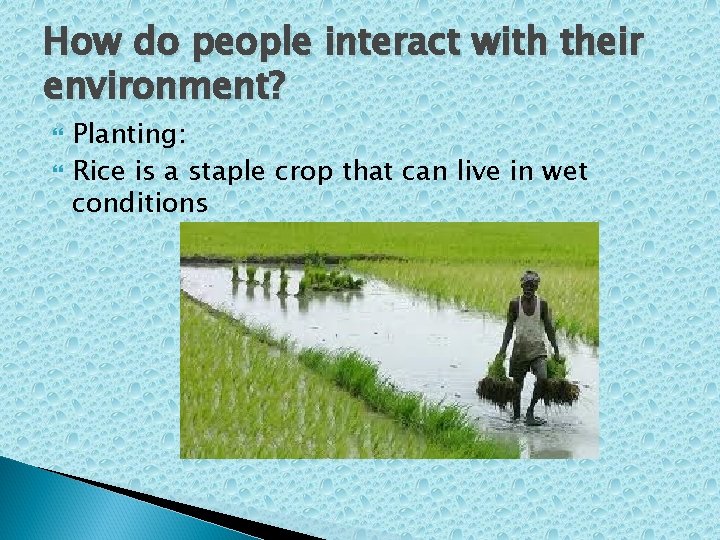 How do people interact with their environment?

Planting:

Rice is a staple crop that can live in wet conditions